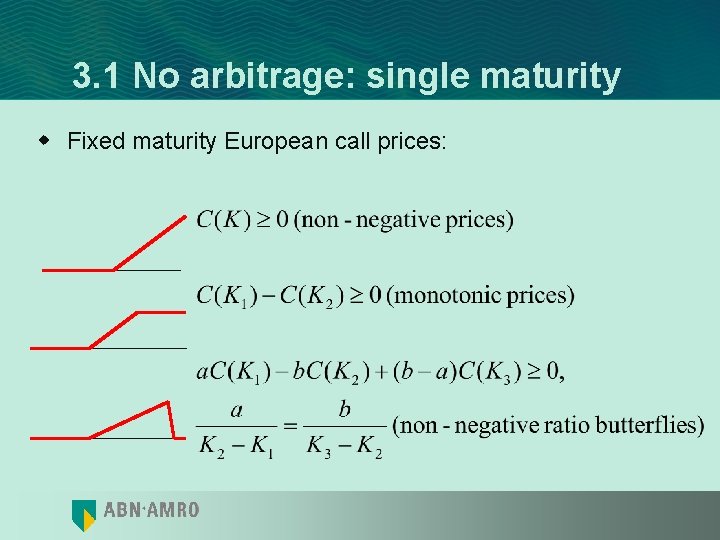 3.1 No arbitrage: single maturity

• Fixed maturity European call prices:

$C(K) \geq 0$ (non - negative prices)

$C(K_1) - C(K_2) \geq 0$ (monotonic prices)

$aC(K_1) - bC(K_2) + (b-a)C(K_3) \geq 0,$

$\frac{a}{K_2 - K_1} = \frac{b}{K_3 - K_2}$ (non - negative ratio butterflies)

ABN·AMRO